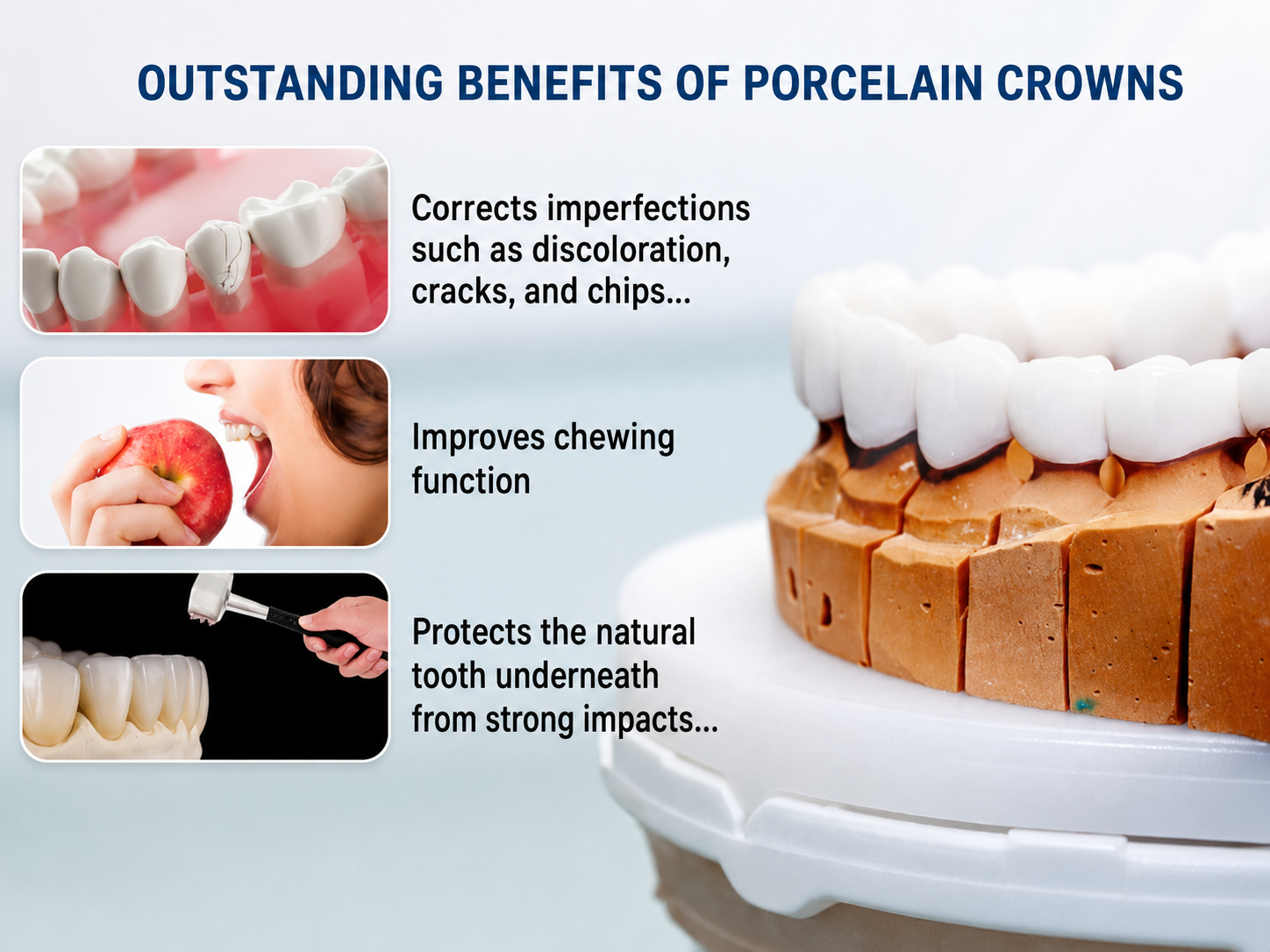 OUTSTANDING BENEFITS OF PORCELAIN CROWNS

Corrects imperfections such as discoloration, cracks, and chips...

Improves chewing function

Protects the natural tooth underneath from strong impacts...